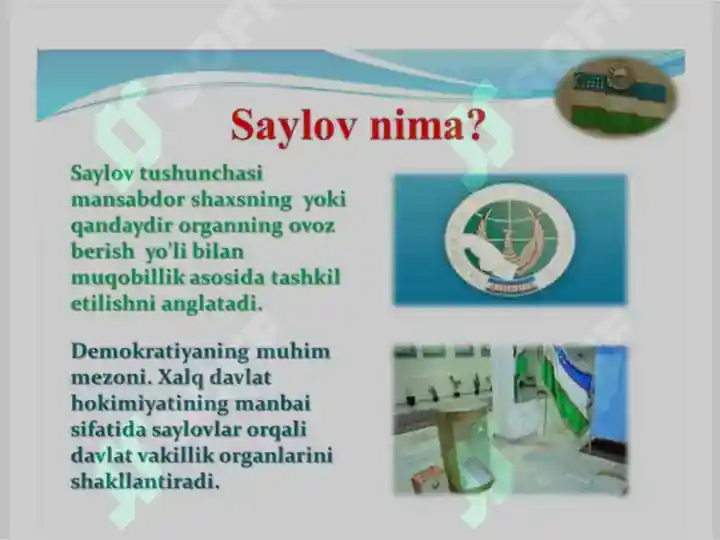 Saylov nima?

Saylov tushunchasi mansabdor shaxsning yoki qandaydir organning ovoz berish yo'li bilan muqobillik asosida tashkil etilishni anglatadi.

Demokratiyaning muhim mezoni. Xalq davlat hokimiyatining manbai sifatida saylovlar orqali davlat vakillik organlarini shakllantiradi.